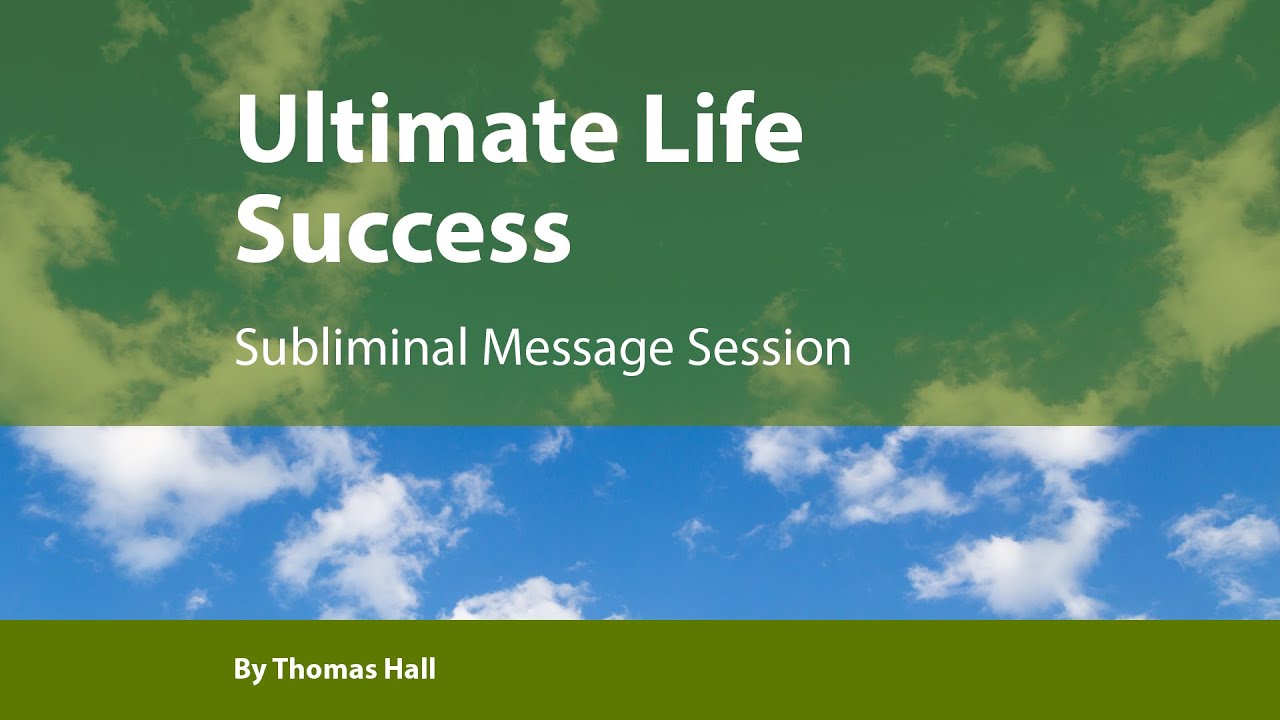 Ultimate Life Success

Subliminal Message Session

By Thomas Hall